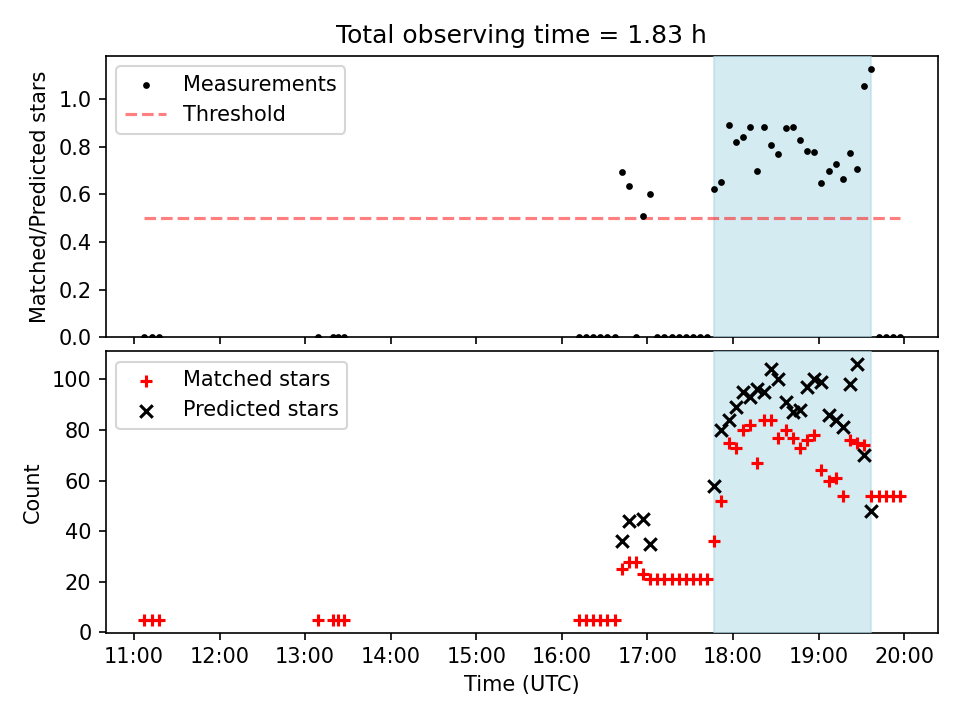 Total observing time = 1.83 h

Measurements
Threshold

Matched/Predicted stars

1.0
0.8
0.6
0.4
0.2
0.0

Matched stars
Predicted stars

Count

100
80
60
40
20
0

11:00 12:00 13:00 14:00 15:00 16:00 17:00 18:00 19:00 20:00

Time (UTC)